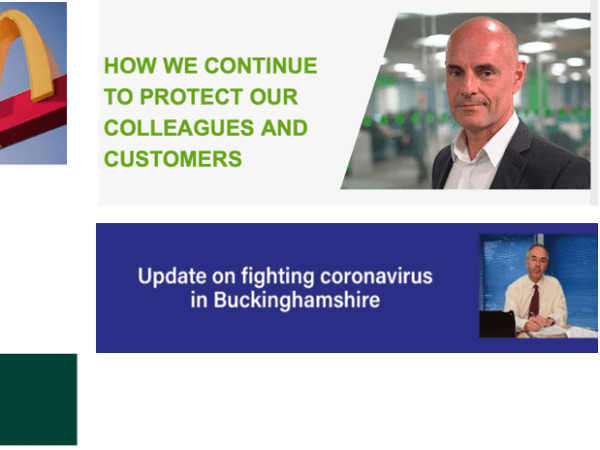 HOW WE CONTINUE TO PROTECT OUR COLLEAGUES AND CUSTOMERS

Update on fighting coronavirus in Buckinghamshire